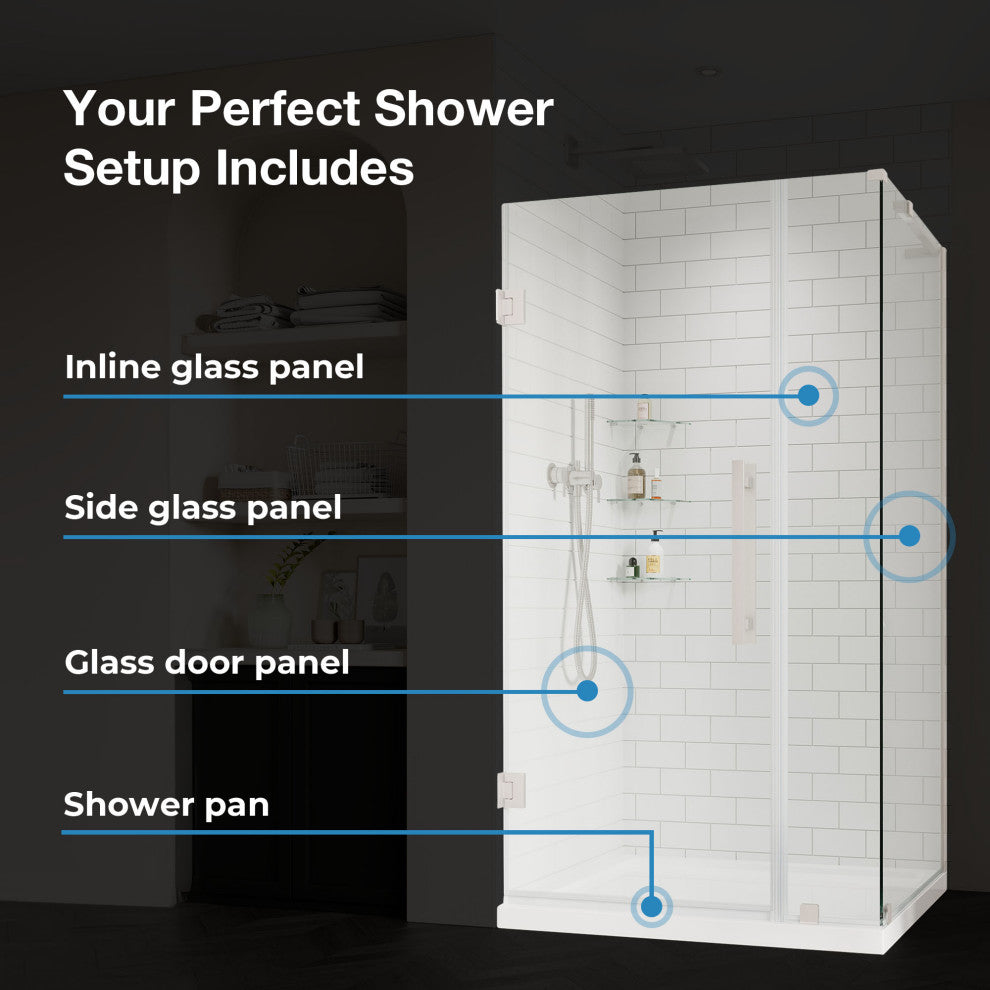 Your Perfect Shower Setup Includes

Inline glass panel

Side glass panel

Glass door panel

Shower pan